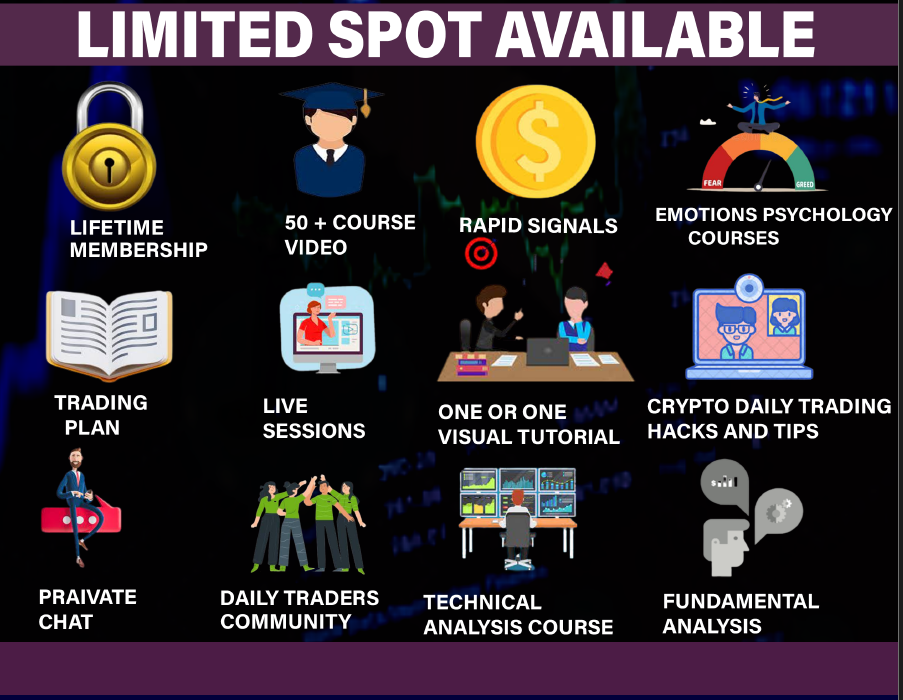 LIMITED SPOT AVAILABLE

LIFETIME MEMBERSHIP

50 + COURSE VIDEO

RAPID SIGNALS

FEAR GREED

EMOTIONS PSYCHOLOGY COURSES

TRADING PLAN

LIVE SESSIONS

ONE OR ONE VISUAL TUTORIAL

CRYPTO DAILY TRADING HACKS AND TIPS

PRAIVATE CHAT

DAILY TRADERS COMMUNITY

TECHNICAL ANALYSIS COURSE

FUNDAMENTAL ANALYSIS